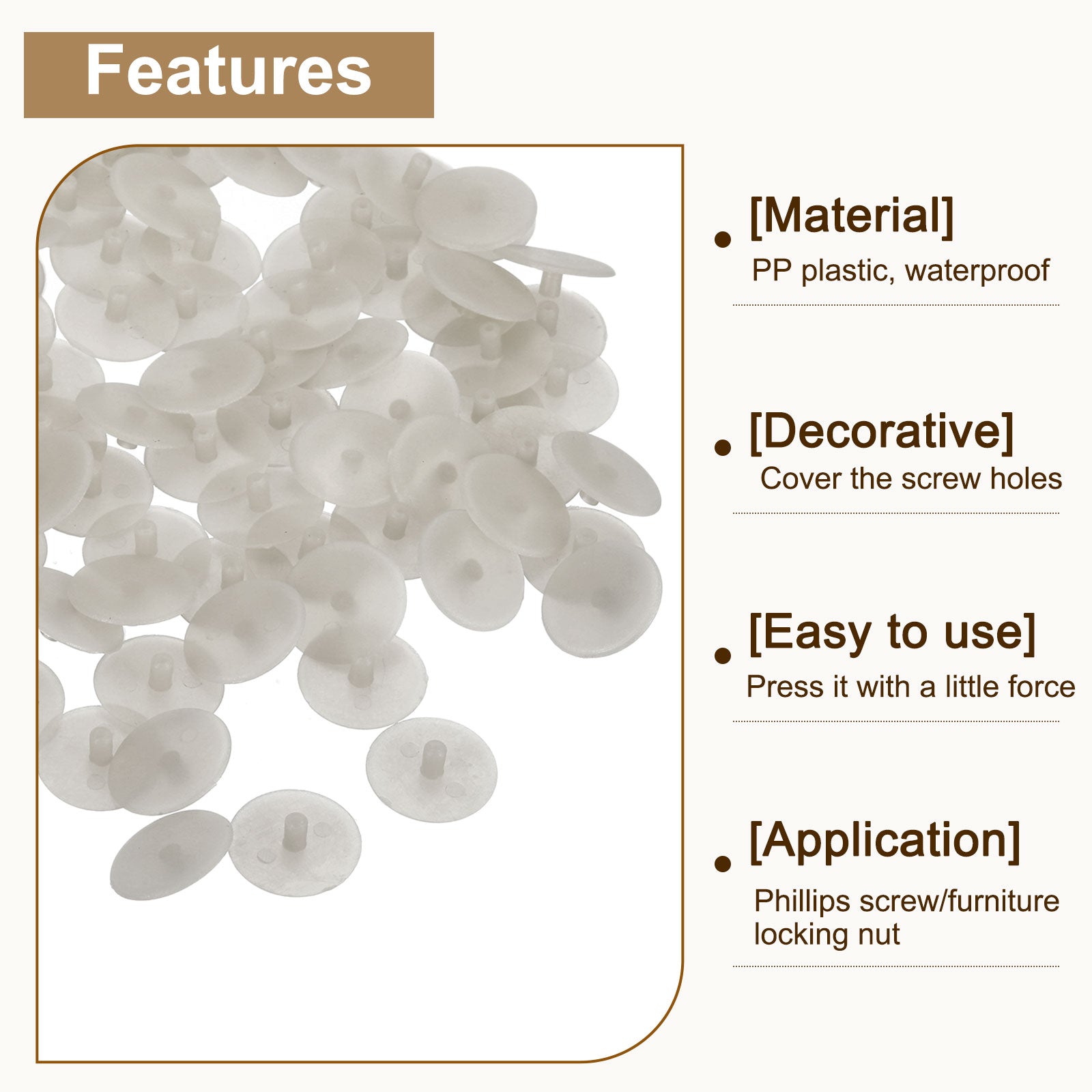 Features

[Material]
PP plastic, waterproof

[Decorative]
Cover the screw holes

[Easy to use]
Press it with a little force

[Application]
Phillips screw/furniture locking nut